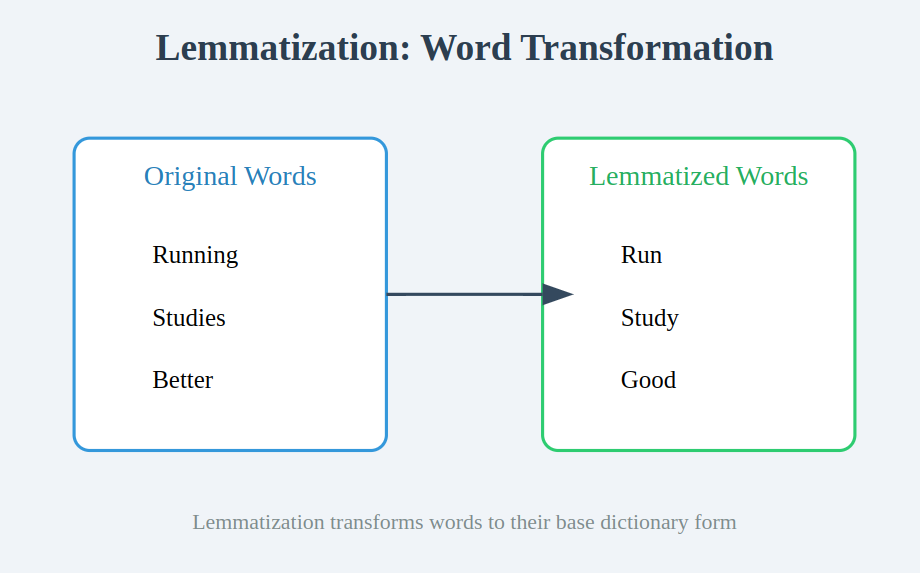 Lemmatization: Word Transformation

Original Words

Running

Studies

Better

Lemmatized Words

Run

Study

Good

Lemmatization transforms words to their base dictionary form